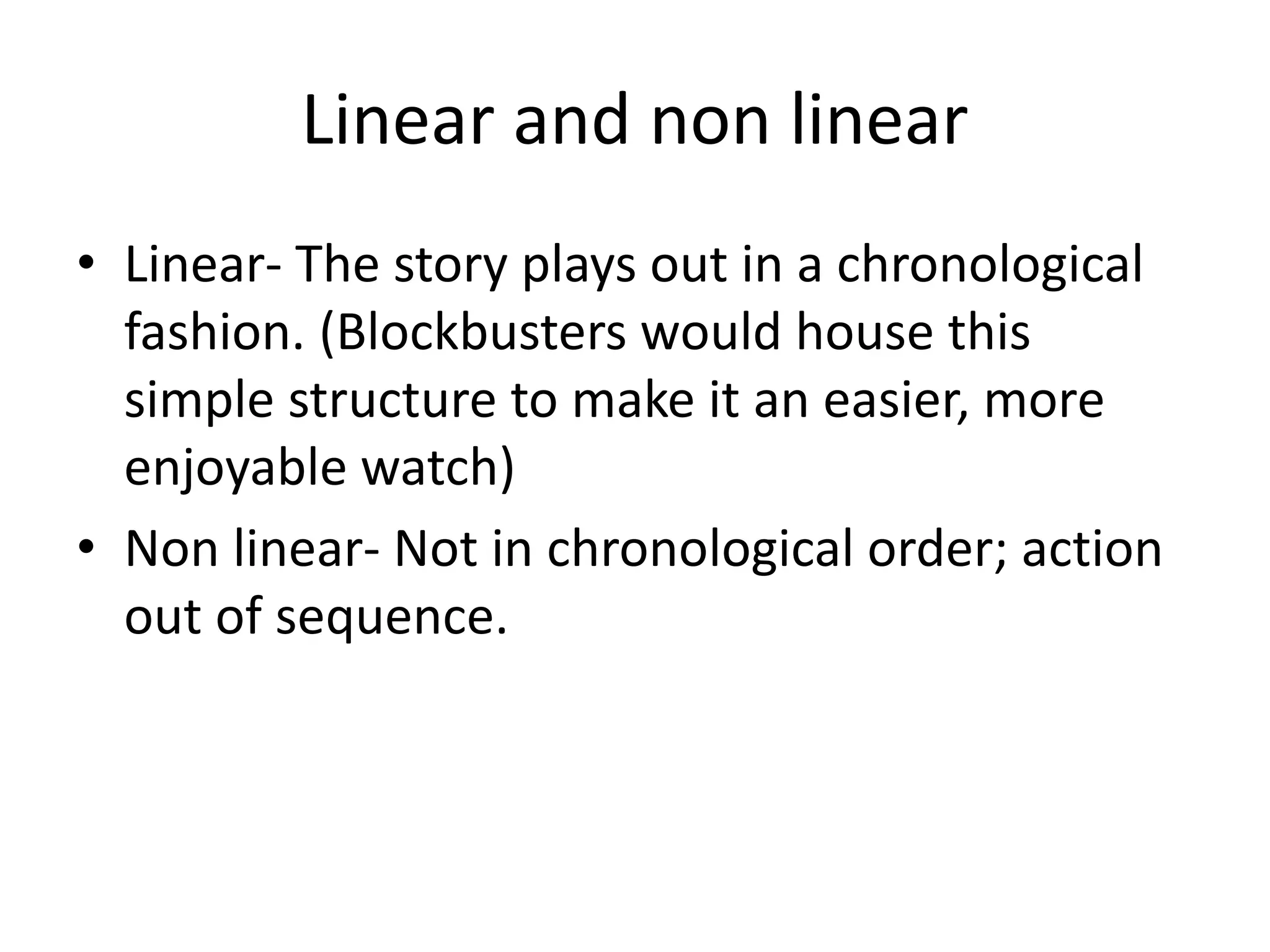 Linear and non linear

• Linear- The story plays out in a chronological fashion. (Blockbusters would house this simple structure to make it an easier, more enjoyable watch)
• Non linear- Not in chronological order; action out of sequence.